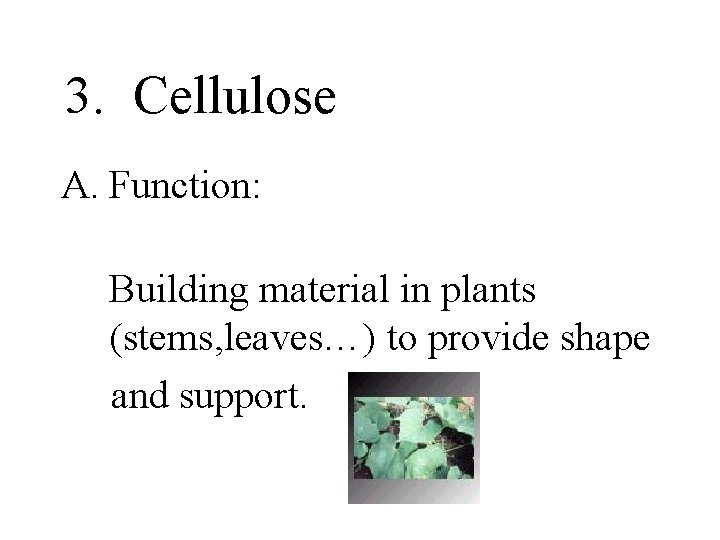 3. Cellulose

A. Function:

Building material in plants (stems,leaves…) to provide shape and support.